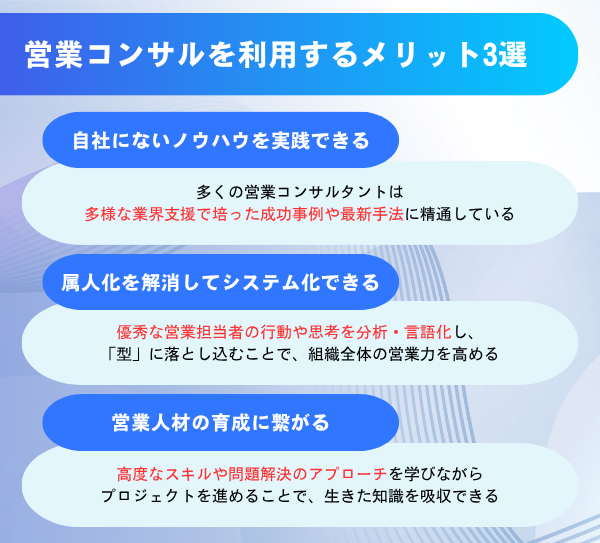 営業コンサルを利用するメリット3選

自社にないノウハウを実践できる

多くの営業コンサルタントは
多様な業界支援で培った成功事例や最新手法に精通している

属人化を解消してシステム化できる

優秀な営業担当者の行動や思考を分析・言語化し、
「型」に落とし込むことで、組織全体の営業力を高める

営業人材の育成に繋がる

高度なスキルや問題解決のアプローチを学びながら
プロジェクトを進めることで、生きた知識を吸収できる